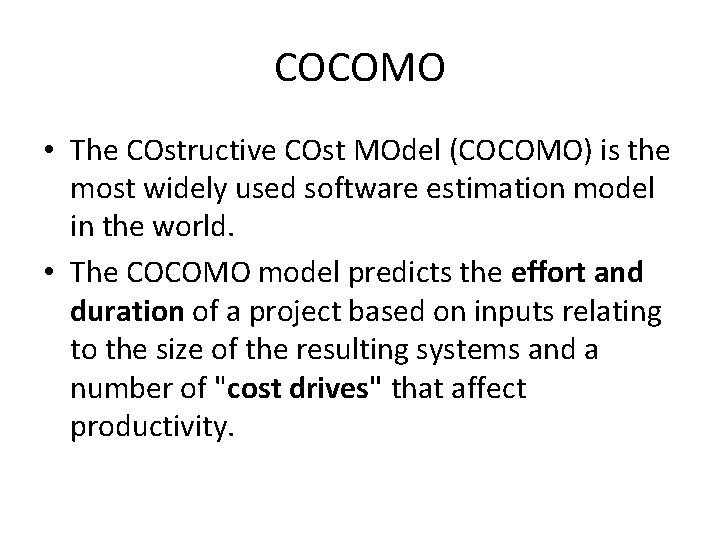 COCOMO

• The COstructive COst MOdel (COCOMO) is the most widely used software estimation model in the world.

• The COCOMO model predicts the effort and duration of a project based on inputs relating to the size of the resulting systems and a number of "cost drives" that affect productivity.